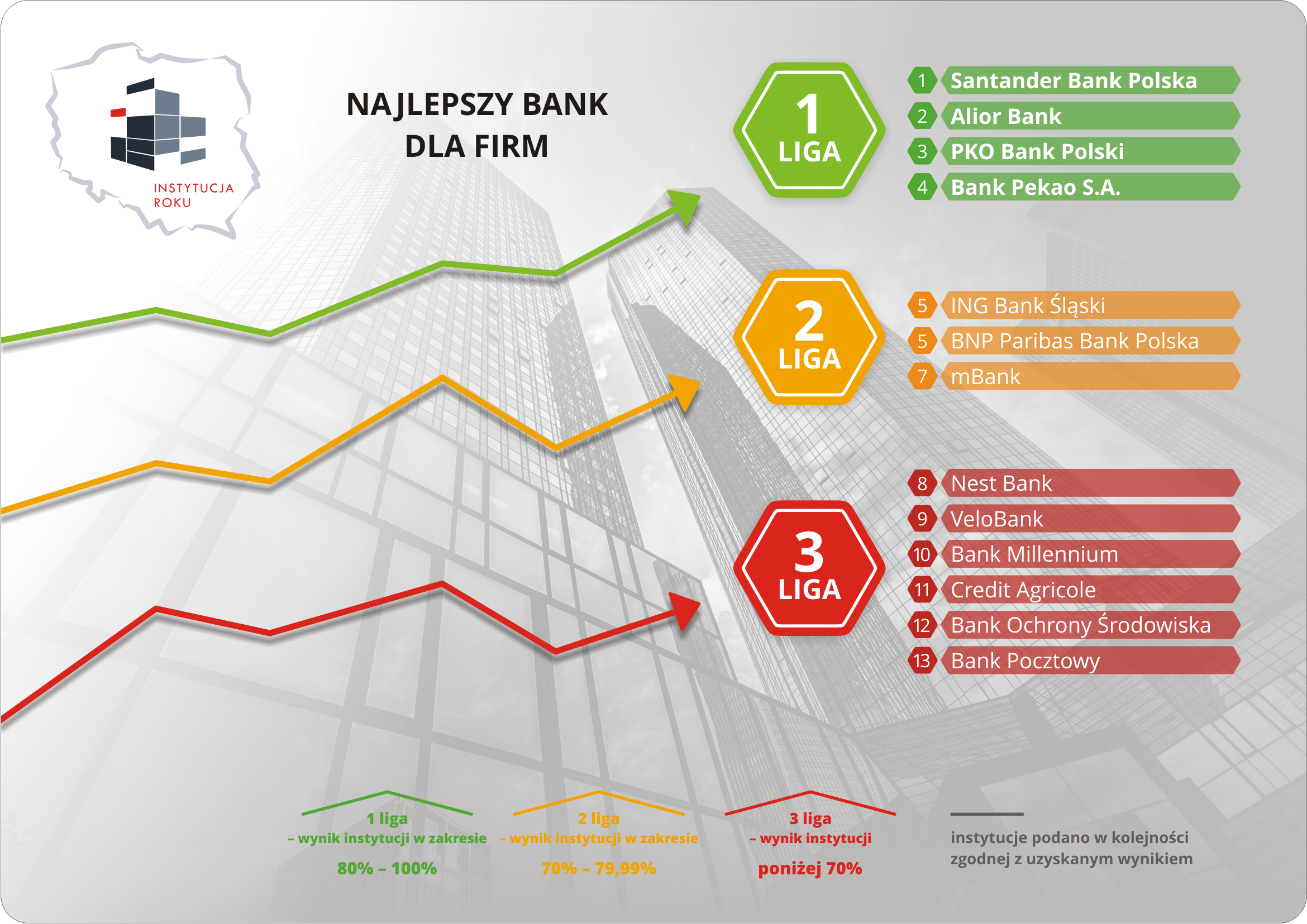 INSTYTUCJA ROKU

NAJLEPSZY BANK DLA FIRM

1 LIGA

1 Santander Bank Polska
2 Alior Bank
3 PKO Bank Polski
4 Bank Pekao S.A.

2 LIGA

5 ING Bank Śląski
5 BNP Paribas Bank Polska
7 mBank

3 LIGA

8 Nest Bank
9 VeloBank
10 Bank Millennium
11 Credit Agricole
12 Bank Ochrony Środowiska
13 Bank Pocztowy

1 liga – wynik instytucji w zakresie 80% – 100%

2 liga – wynik instytucji w zakresie 70% – 79,99%

3 liga – wynik instytucji poniżej 70%

instytucje podano w kolejności zgodnej z uzyskanym wynikiem